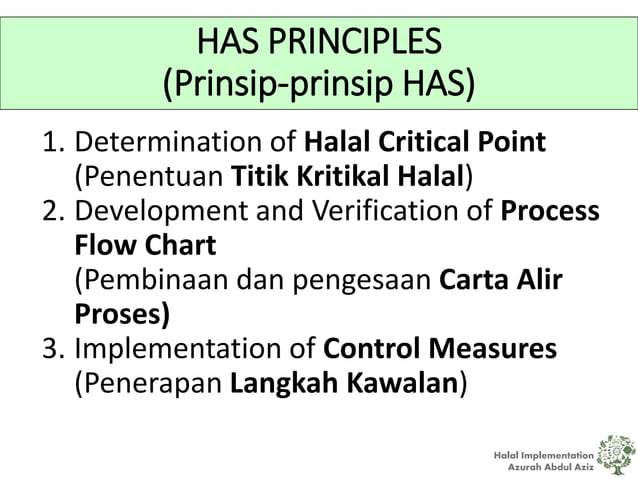 HAS PRINCIPLES
(Prinsip-prinsip HAS)

1. Determination of Halal Critical Point (Penentuan Titik Kritikal Halal)
2. Development and Verification of Process Flow Chart (Pembinaan dan pengesaan Carta Alir Proses)
3. Implementation of Control Measures (Penerapan Langkah Kawalan)

Halal Implementation
Azurah Abdul Aziz